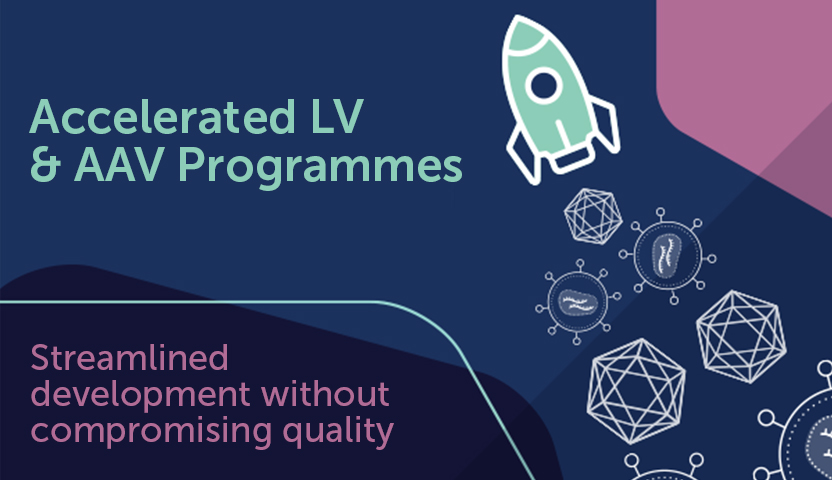 Accelerated LV & AAV Programmes

Streamlined development without compromising quality